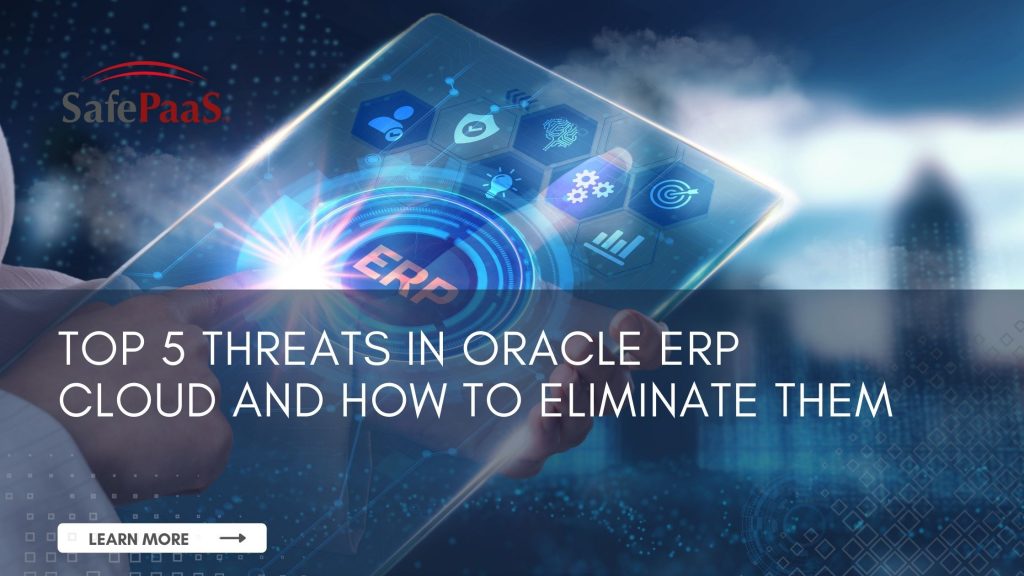 SafePaaS

ERP

TOP 5 THREATS IN ORACLE ERP CLOUD AND HOW TO ELIMINATE THEM

LEARN MORE